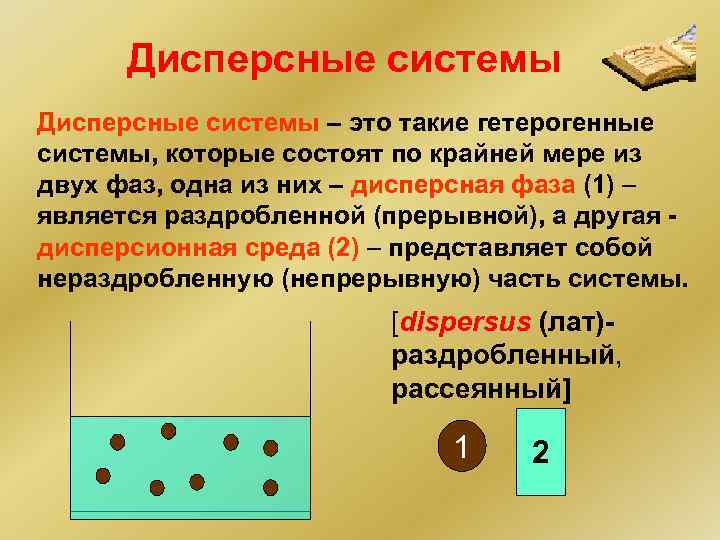 Дисперсные системы

Дисперсные системы – это такие гетерогенные системы, которые состоят по крайней мере из двух фаз, одна из них – дисперсная фаза (1) – является раздробленной (прерывной), а другая - дисперсионная среда (2) – представляет собой нераздробленную (непрерывную) часть системы.

[dispersus (лат)- раздробленный, рассеянный]

1

2